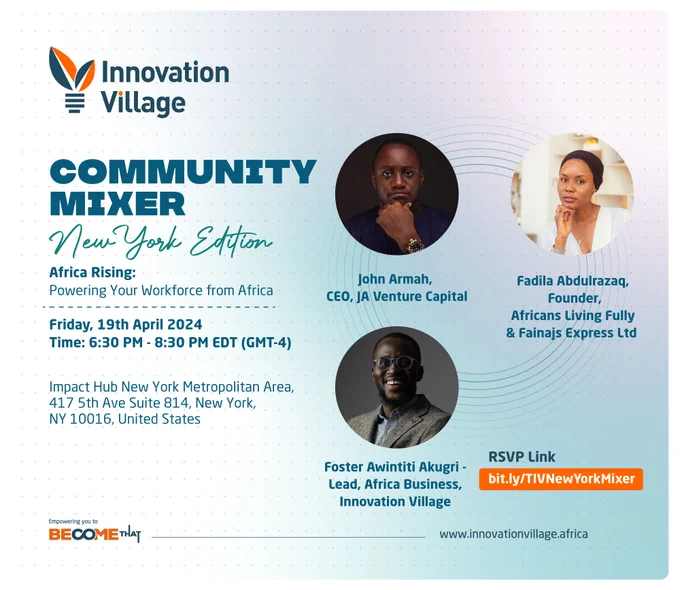 Innovation Village

COMMUNITY MIXER

New York Edition

Africa Rising:
Powering Your Workforce from Africa

Friday, 19th April 2024
Time: 6:30 PM - 8:30 PM EDT (GMT-4)

Impact Hub New York Metropolitan Area, 417 5th Ave Suite 814, New York, NY 10016, United States

John Armah,
CEO, JA Venture Capital

Fadila Abdulrazaq,
Founder,
Africans Living Fully
& Fainajs Express Ltd

Foster Awintiti Akugri - Lead, Africa Business, Innovation Village

RSVP Link
bit.ly/TIVNewYorkMixer

Empowering you to
BECOME THAT

www.innovationvillage.africa